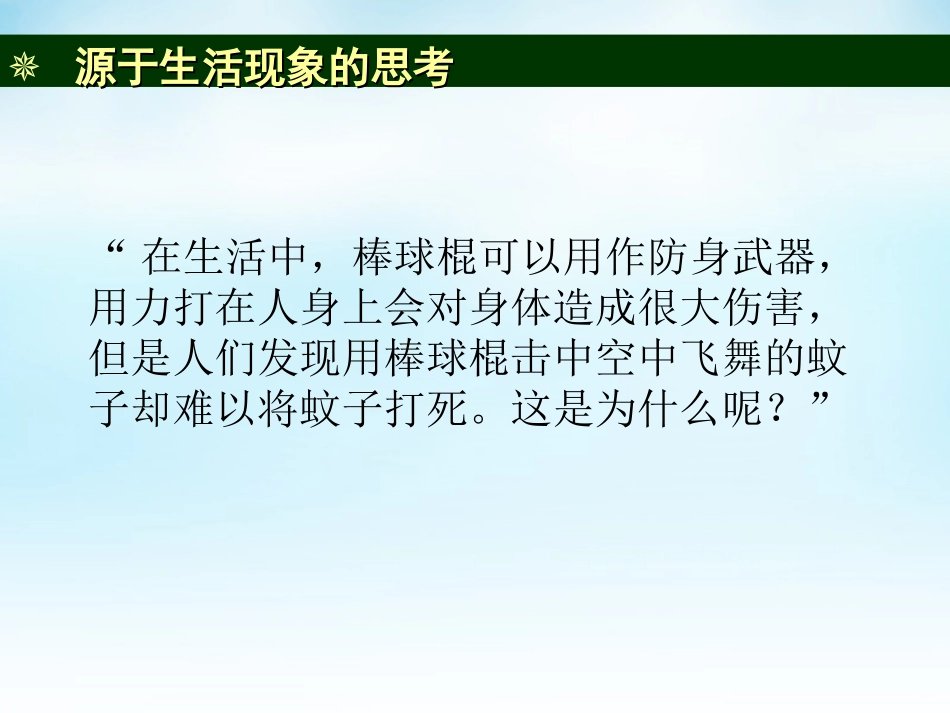 源于生活现象的思考

“ 在生活中，棒球棍可以用作防身武器，用力打在人身上会对身体造成很大伤害，但是人们发现用棒球棍击中空中飞舞的蚊子却难以将蚊子打死。这是为什么呢？”